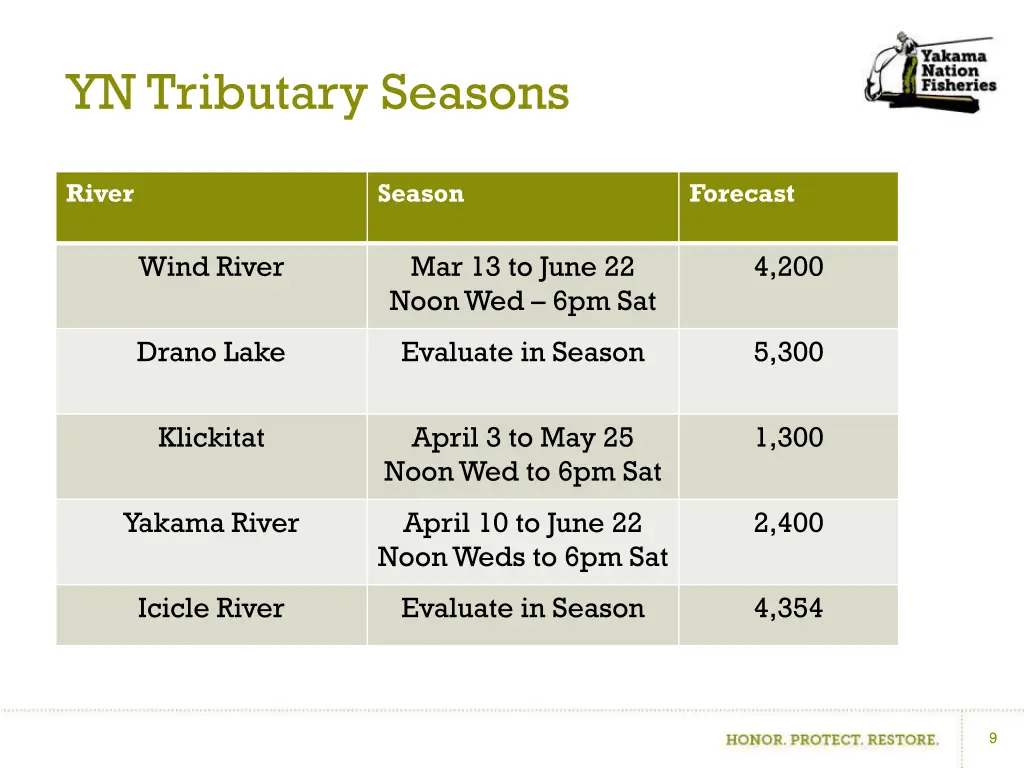 YN Tributary Seasons

Yakama Nation Fisheries

| River | Season | Forecast |
|---|---|---|
| Wind River | Mar 13 to June 22 Noon Wed – 6pm Sat | 4,200 |
| Drano Lake | Evaluate in Season | 5,300 |
| Klickitat | April 3 to May 25 Noon Wed to 6pm Sat | 1,300 |
| Yakama River | April 10 to June 22 Noon Weds to 6pm Sat | 2,400 |
| Icicle River | Evaluate in Season | 4,354 |

HONOR. PROTECT. RESTORE.

9